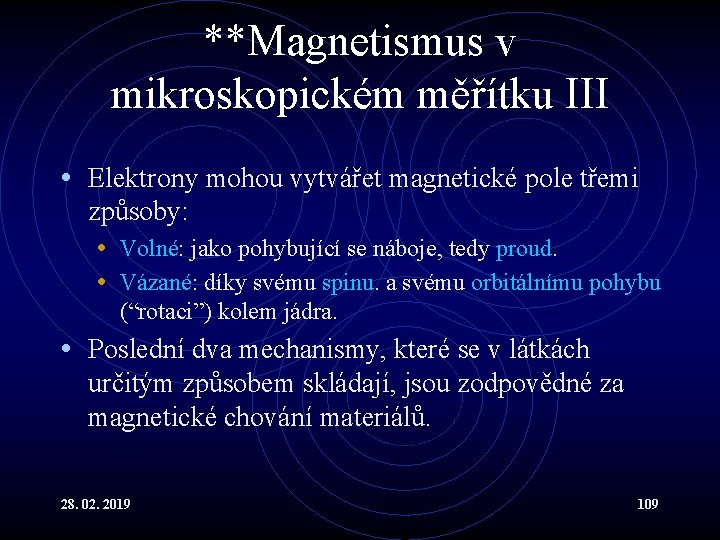 **Magnetismus v mikroskopickém měřítku III

• Elektrony mohou vytvářet magnetické pole třemi způsoby:
  • Volné: jako pohybující se náboje, tedy proud.
  • Vázané: díky svému spinu. a svému orbitálnímu pohybu (“rotaci”) kolem jádra.
• Poslední dva mechanismy, které se v látkách určitým způsobem skládají, jsou zodpovědné za magnetické chování materiálů.

28. 02. 2019

109